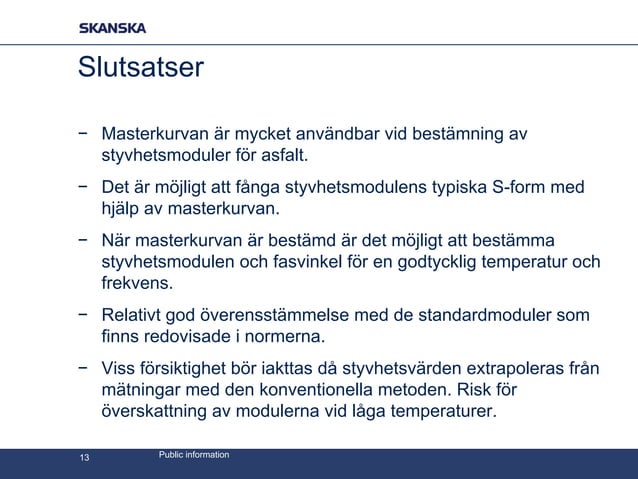 SKANSKA

Slutsatser

− Masterkurvan är mycket användbar vid bestämning av styvhetsmoduler för asfalt.

− Det är möjligt att fånga styvhetsmodulens typiska S-form med hjälp av masterkurvan.

− När masterkurvan är bestämd är det möjligt att bestämma styvhetsmodulen och fasvinkel för en godtycklig temperatur och frekvens.

− Relativt god överensstämmelse med de standardmoduler som finns redovisade i normerna.

− Viss försiktighet bör iakttas då styvhetsvärden extrapoleras från mätningar med den konventionella metoden. Risk för överskattning av modulerna vid låga temperaturer.

13

Public information